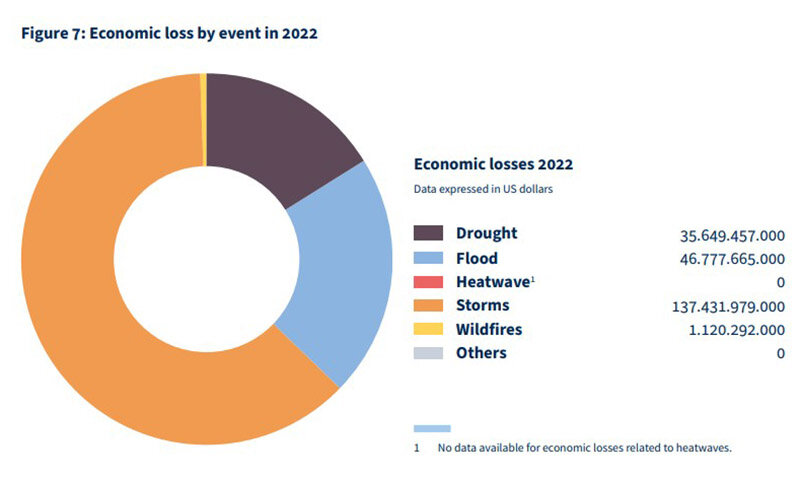 Figure 7: Economic loss by event in 2022

Economic losses 2022
Data expressed in US dollars

| | |
|---|---|
| Drought | 35.649.457.000 |
| Flood | 46.777.665.000 |
| Heatwave$^1$ | 0 |
| Storms | 137.431.979.000 |
| Wildfires | 1.120.292.000 |
| Others | 0 |

1 No data available for economic losses related to heatwaves.